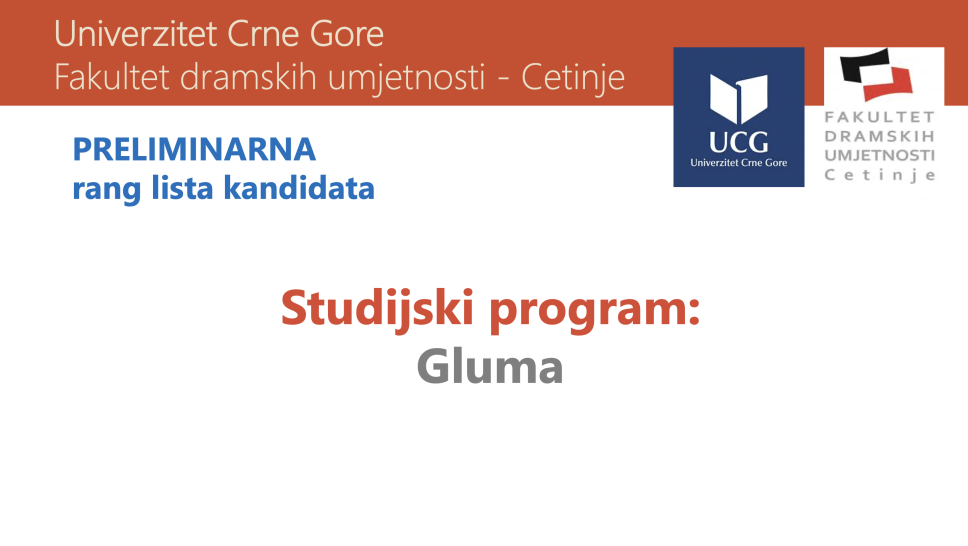 Univerzitet Crne Gore
Fakultet dramskih umjetnosti - Cetinje

UCG
Univerzitet Crne Gore

FAKULTET DRAMSKIH UMJETNOSTI Cetinje

PRELIMINARNA
rang lista kandidata

Studijski program:
Gluma